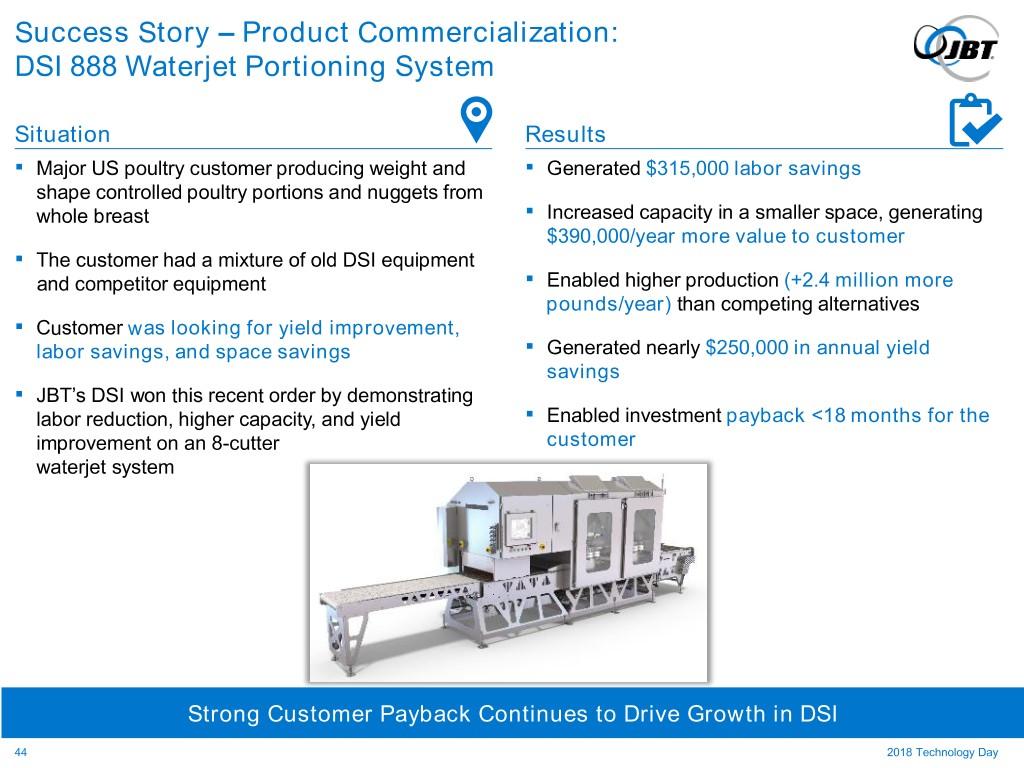 Success Story – Product Commercialization:
DSI 888 Waterjet Portioning System

JBT

Situation

▪ Major US poultry customer producing weight and shape controlled poultry portions and nuggets from whole breast

▪ The customer had a mixture of old DSI equipment and competitor equipment

▪ Customer was looking for yield improvement, labor savings, and space savings

▪ JBT's DSI won this recent order by demonstrating labor reduction, higher capacity, and yield improvement on an 8-cutter waterjet system

Results

▪ Generated $315,000 labor savings

▪ Increased capacity in a smaller space, generating $390,000/year more value to customer

▪ Enabled higher production (+2.4 million more pounds/year) than competing alternatives

▪ Generated nearly $250,000 in annual yield savings

▪ Enabled investment payback <18 months for the customer

Strong Customer Payback Continues to Drive Growth in DSI

44

2018 Technology Day